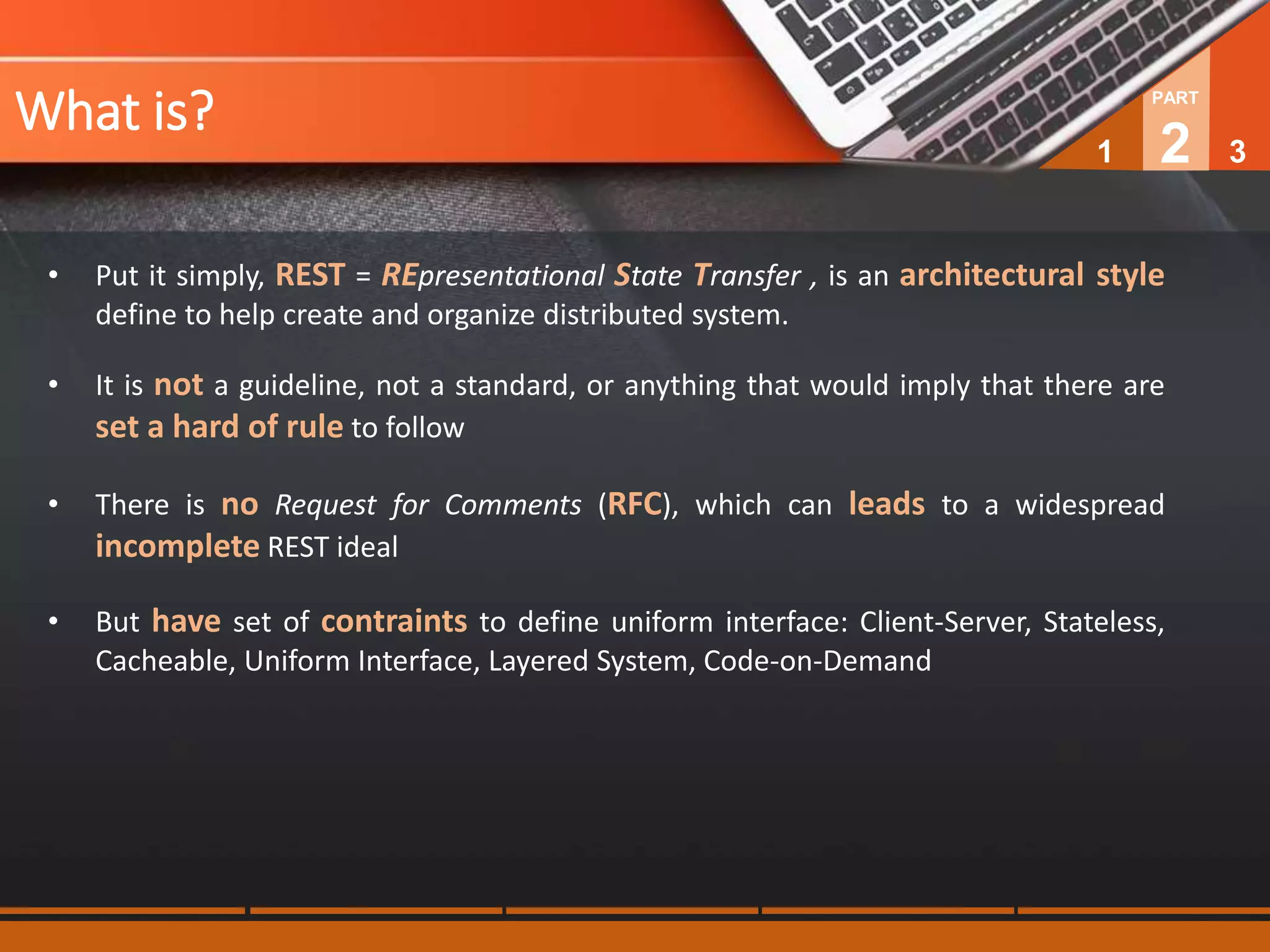 What is?

PART
1 2 3

• Put it simply, REST = REpresentational State Transfer , is an architectural style define to help create and organize distributed system.

• It is not a guideline, not a standard, or anything that would imply that there are set a hard of rule to follow

• There is no Request for Comments (RFC), which can leads to a widespread incomplete REST ideal

• But have set of contraints to define uniform interface: Client-Server, Stateless, Cacheable, Uniform Interface, Layered System, Code-on-Demand